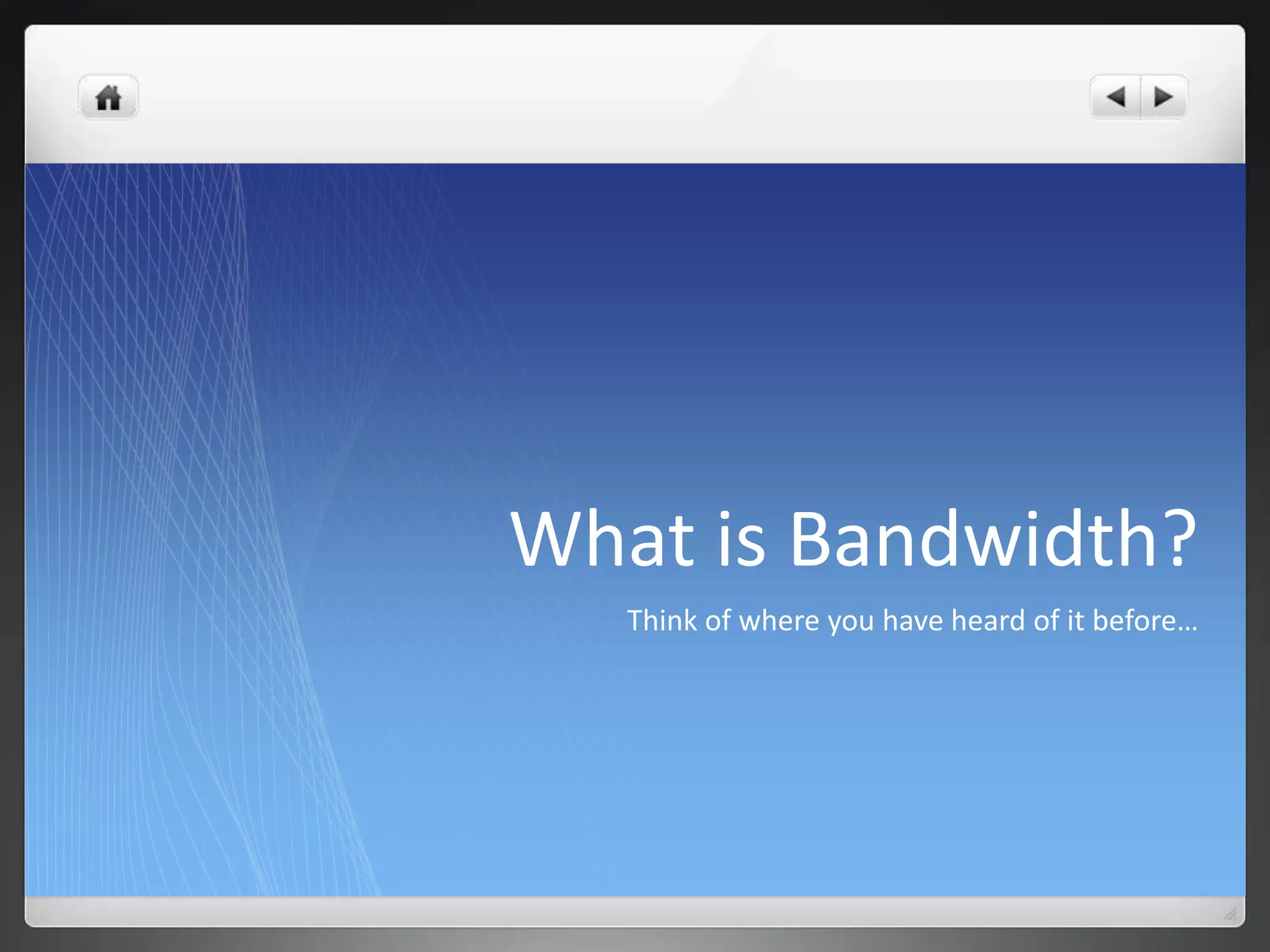 What is Bandwidth?

Think of where you have heard of it before…